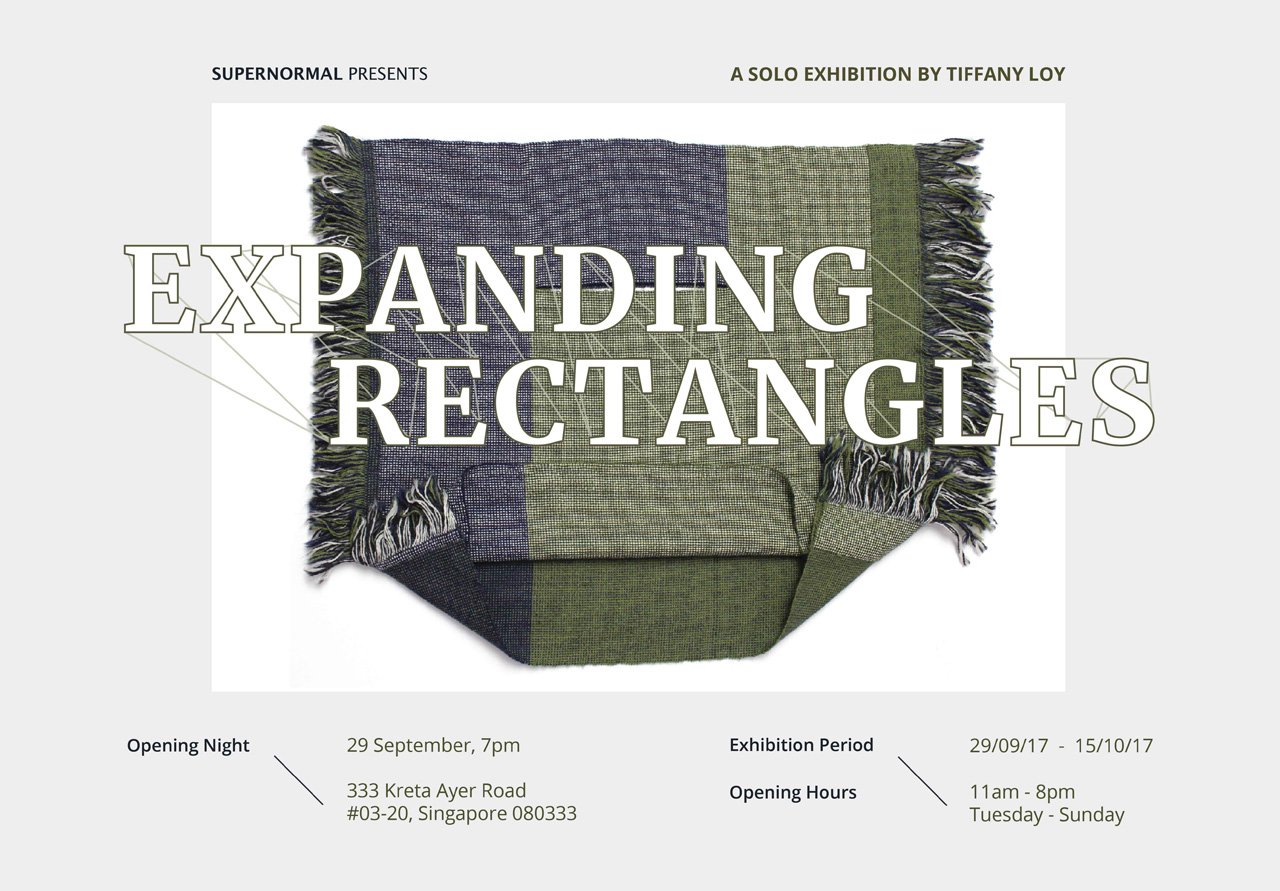 SUPERNORMAL PRESENTS

A SOLO EXHIBITION BY TIFFANY LOY

EXPANDING RECTANGLES

Opening Night

29 September, 7pm

333 Kreta Ayer Road
#03-20, Singapore 080333

Exhibition Period

29/09/17 - 15/10/17

Opening Hours

11am - 8pm
Tuesday - Sunday